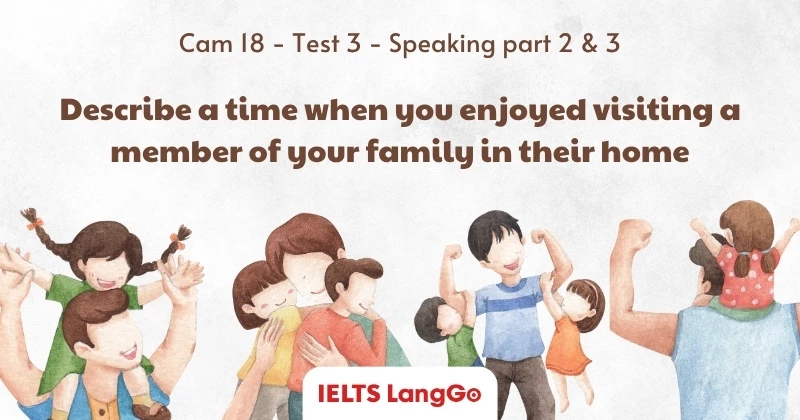 Cam 18 - Test 3 - Speaking part 2 & 3

Describe a time when you enjoyed visiting a member of your family in their home

IELTS LangGo